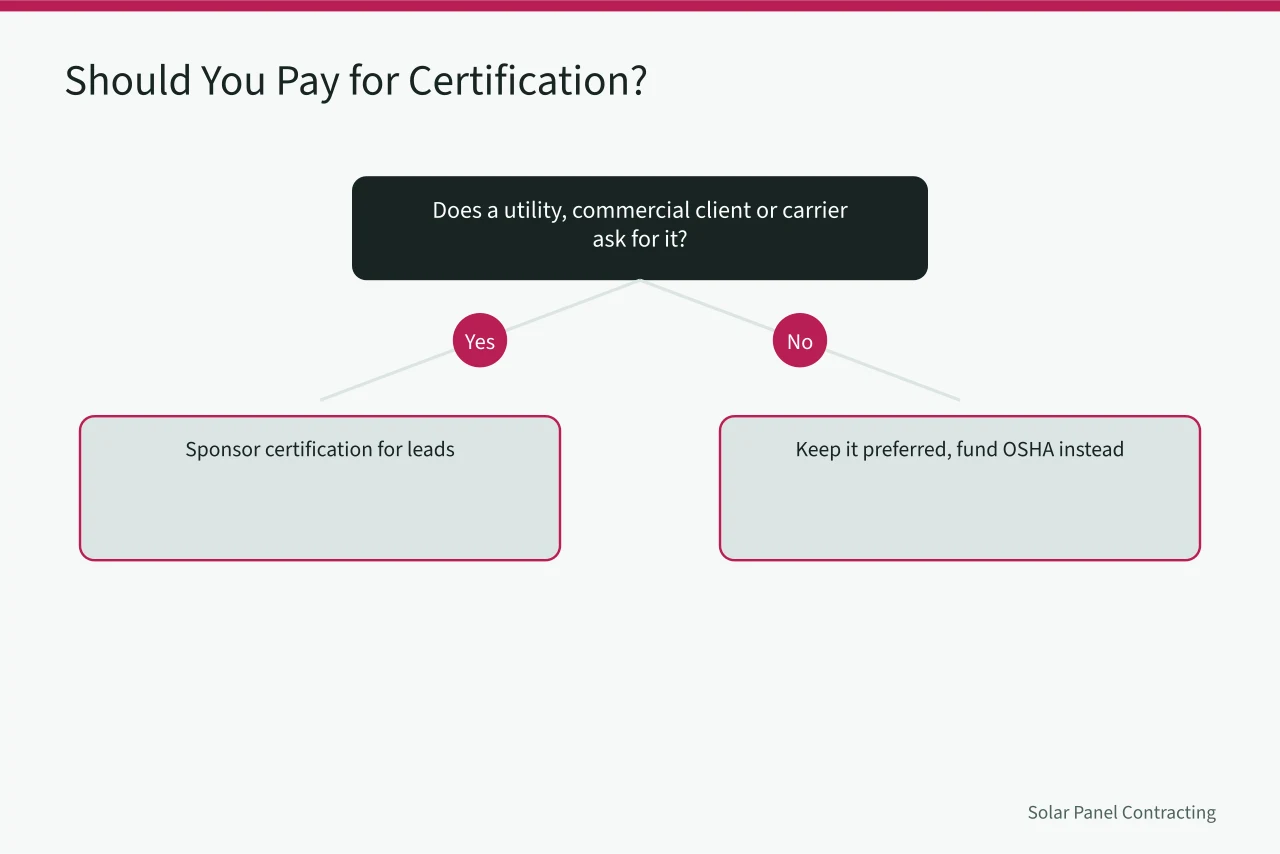 Should You Pay for Certification?

Does a utility, commercial client or carrier ask for it?

Yes

No

Sponsor certification for leads

Keep it preferred, fund OSHA instead

Solar Panel Contracting